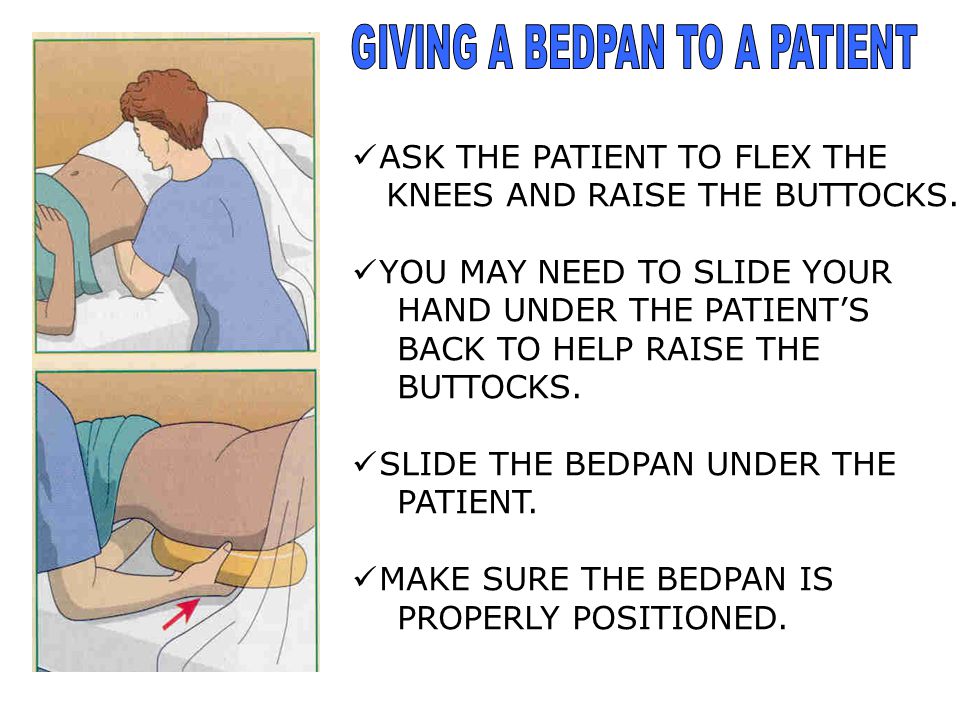 GIVING A BEDPAN TO A PATIENT

✓ASK THE PATIENT TO FLEX THE KNEES AND RAISE THE BUTTOCKS.

✓YOU MAY NEED TO SLIDE YOUR HAND UNDER THE PATIENT'S BACK TO HELP RAISE THE BUTTOCKS.

✓SLIDE THE BEDPAN UNDER THE PATIENT.

✓MAKE SURE THE BEDPAN IS PROPERLY POSITIONED.